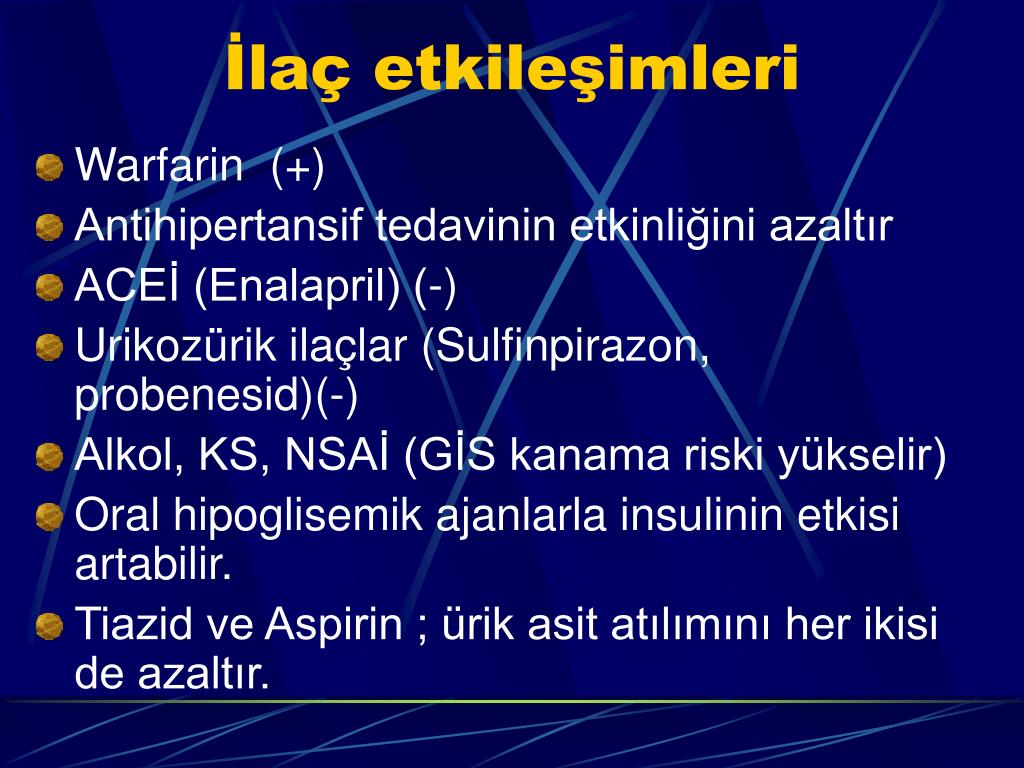 İlaç etkileşimleri

Warfarin (+)

Antihipertansif tedavinin etkinliğini azaltır

ACEİ (Enalapril) (-)

Urikozürik ilaçlar (Sulfinpirazon, probenesid)(-)

Alkol, KS, NSAİ (GİS kanama riski yükselir)

Oral hipoglisemik ajanlarla insulinin etkisi artabilir.

Tiazid ve Aspirin ; ürik asit atılımını her ikisi de azaltır.